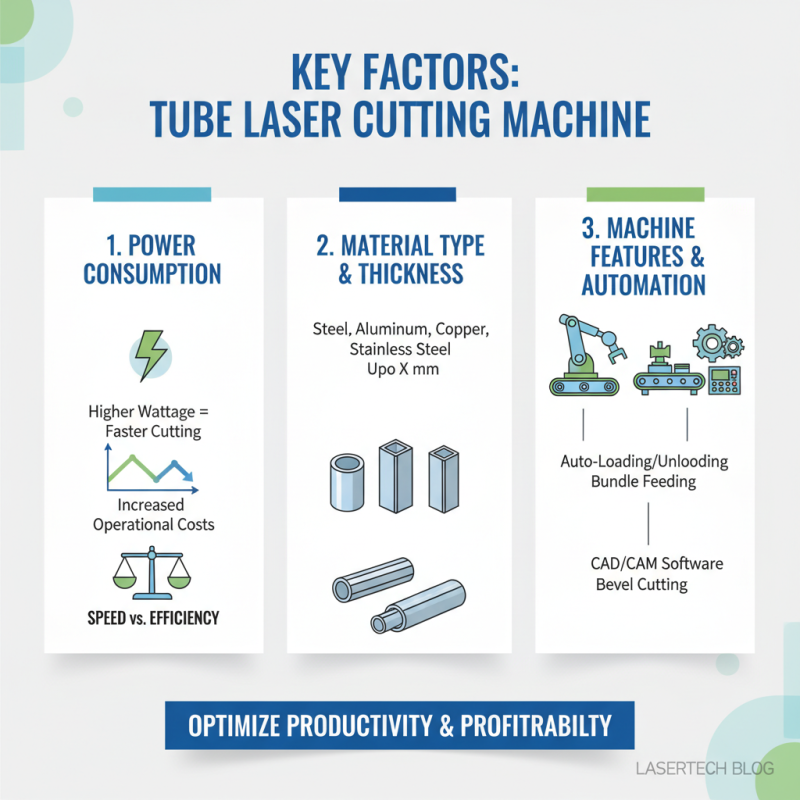 KEY FACTORS:
TUBE LASER CUTTING MACHINE

1. POWER CONSUMPTION

Higher Wattage = Faster Cutting

Increased Operational Costs

SPEED vs. EFFICIENCY

2. MATERIAL TYPE & THICKNESS

Steel, Aluminum, Copper, Stainless Steel
Upo X mm

3. MACHINE FEATURES & AUTOMATION

Auto-Loading/Unlooding
Bundle Feeding

CAD/CAM Software
Bevel Cutting

OPTIMIZE PRODUCTIVITY & PROFITRABILTY

LASERTECH BLOG